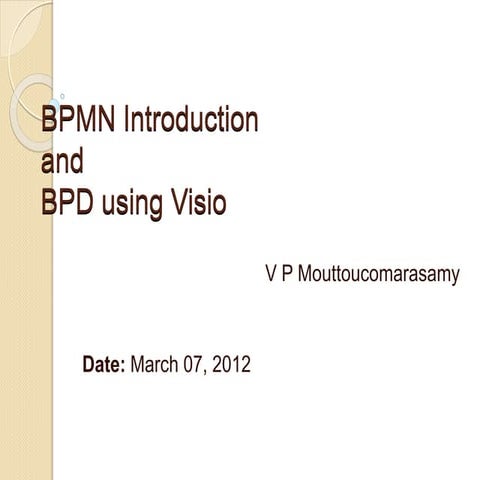 BPMN Introduction
and
BPD using Visio

V P Mouttoucomarasamy

Date: March 07, 2012